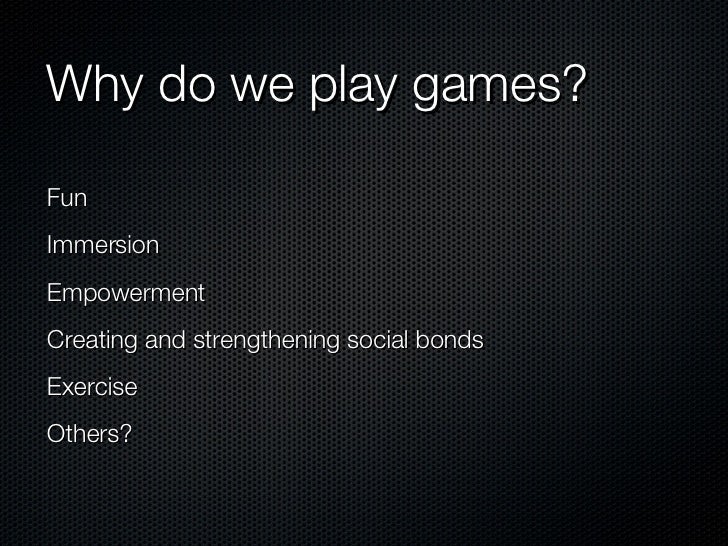 Why do we play games?

Fun

Immersion

Empowerment

Creating and strengthening social bonds

Exercise

Others?